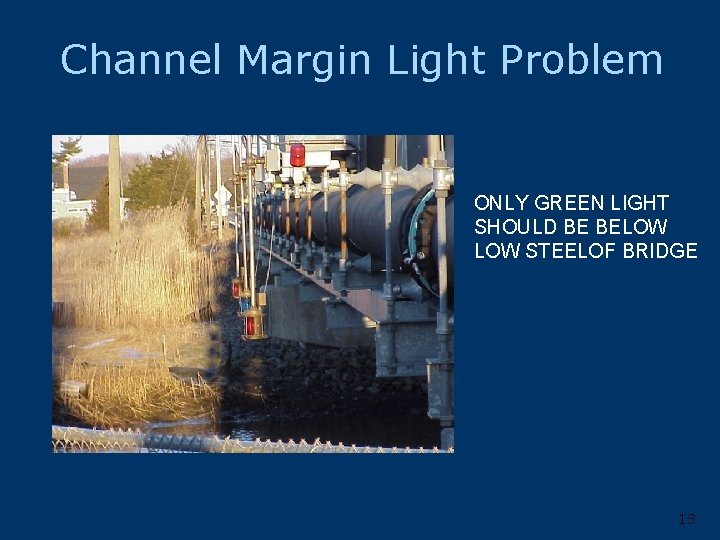 Channel Margin Light Problem

ONLY GREEN LIGHT SHOULD BE BELOW LOW STEELOF BRIDGE

13